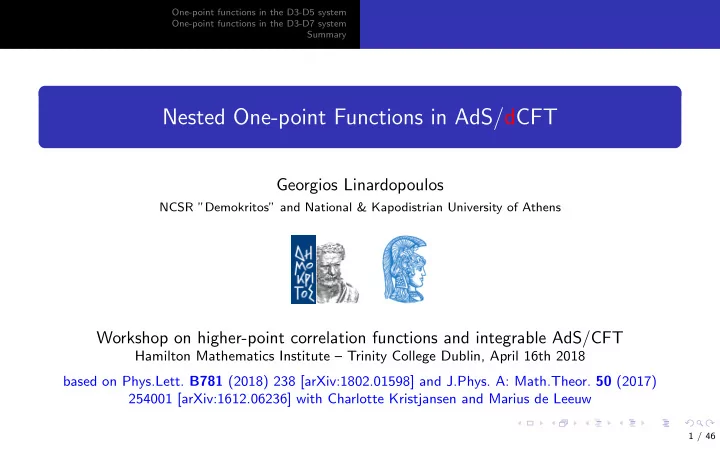 One-point functions in the D3-D5 system
One-point functions in the D3-D7 system
Summary

Nested One-point Functions in AdS/dCFT

Georgios Linardopoulos
NCSR "Demokritos" and National & Kapodistrian University of Athens

ΔΗΜΟΚΡΙΤΟΣ

Workshop on higher-point correlation functions and integrable AdS/CFT
Hamilton Mathematics Institute – Trinity College Dublin, April 16th 2018

based on Phys.Lett. B781 (2018) 238 [arXiv:1802.01598] and J.Phys. A: Math.Theor. 50 (2017) 254001 [arXiv:1612.06236] with Charlotte Kristjansen and Marius de Leeuw

1 / 46